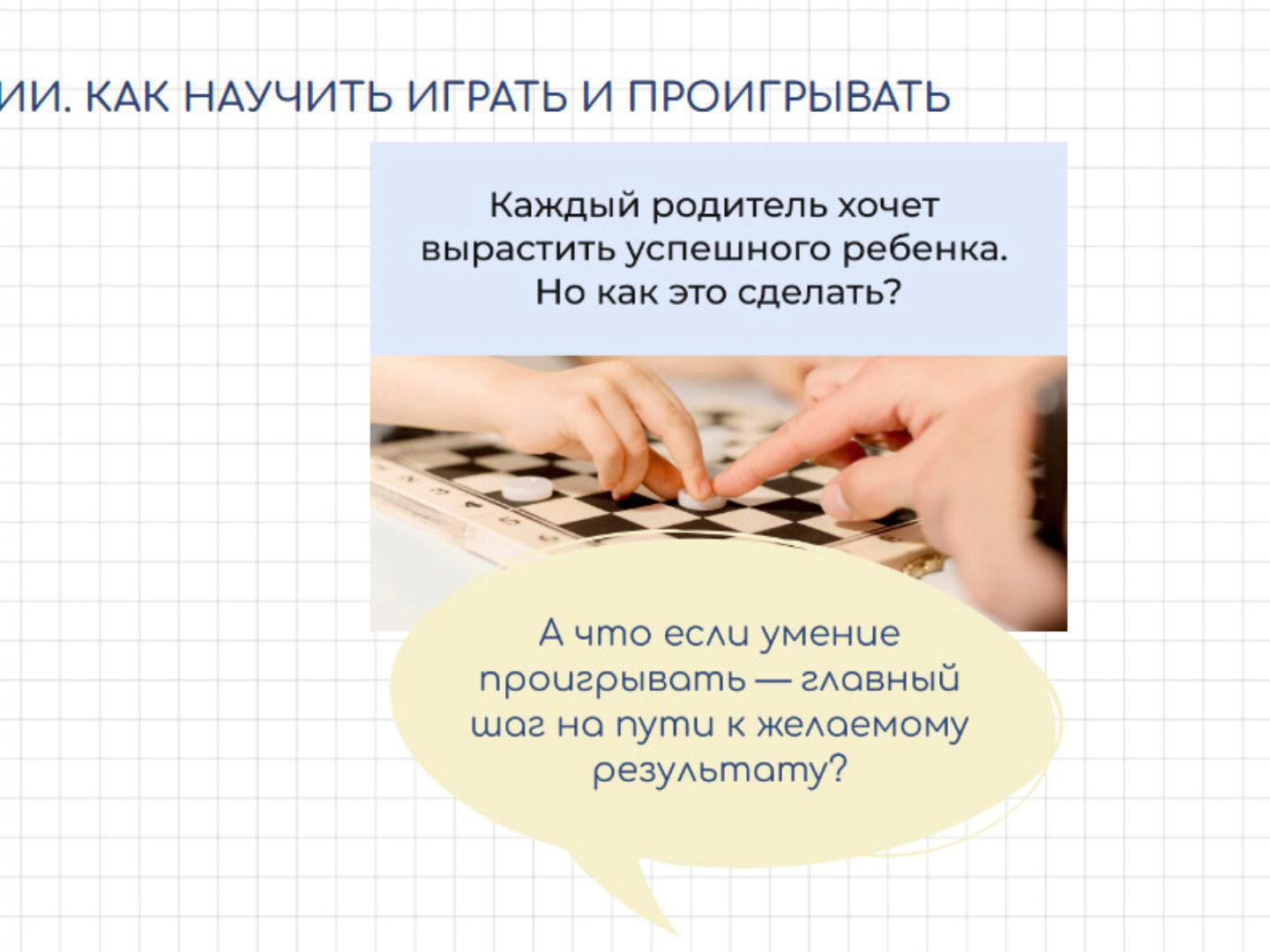 ИИ. КАК НАУЧИТЬ ИГРАТЬ И ПРОИГРЫВАТЬ

Каждый родитель хочет вырастить успешного ребенка. Но как это сделать?

А что если умение проигрывать — главный шаг на пути к желаемому результату?